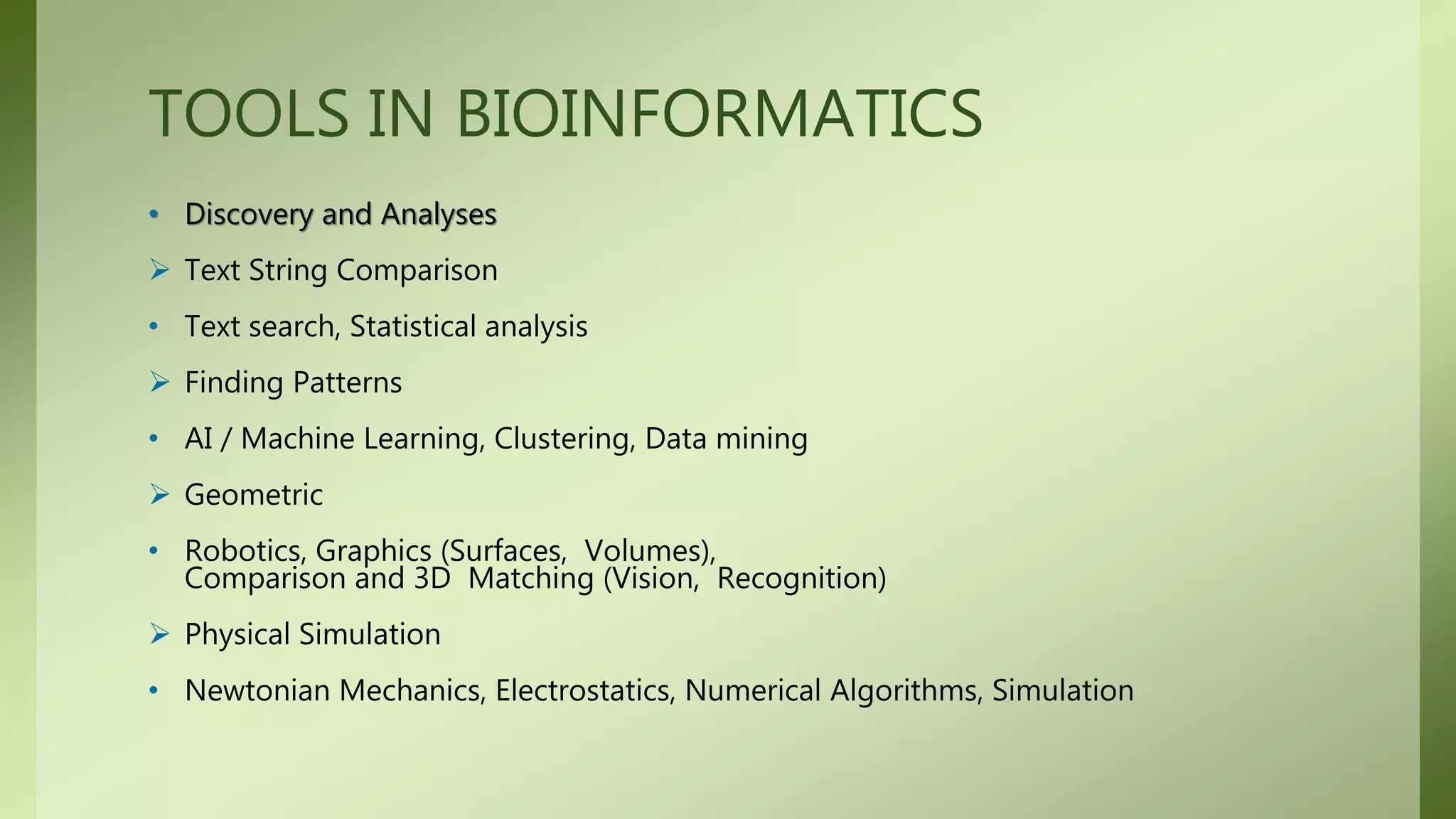 TOOLS IN BIOINFORMATICS

• Discovery and Analyses

➢ Text String Comparison

• Text search, Statistical analysis

➢ Finding Patterns

• AI / Machine Learning, Clustering, Data mining

➢ Geometric

• Robotics, Graphics (Surfaces, Volumes), Comparison and 3D Matching (Vision, Recognition)

➢ Physical Simulation

• Newtonian Mechanics, Electrostatics, Numerical Algorithms, Simulation